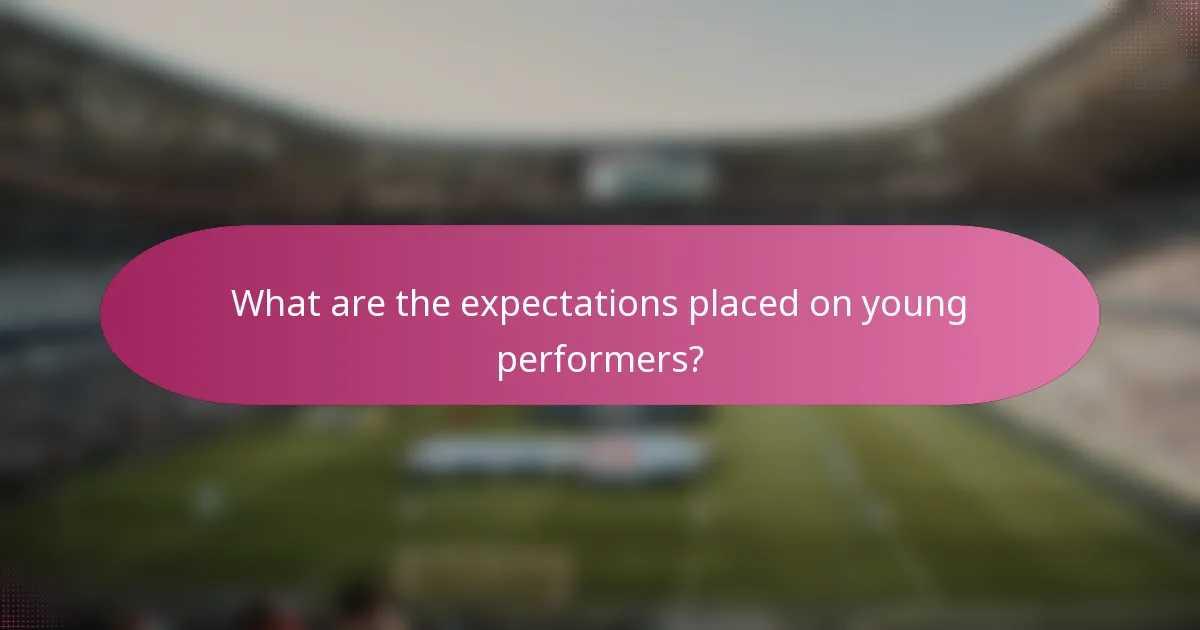 What are the expectations placed on young performers?